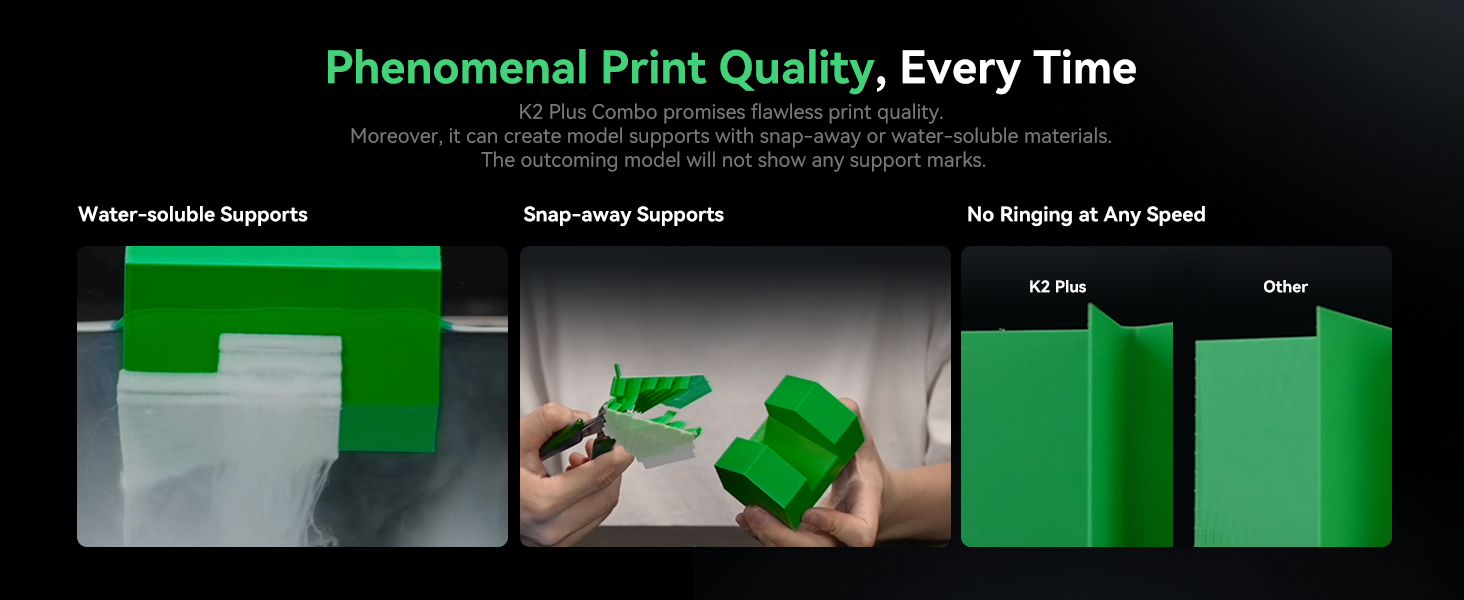 Phenomenal Print Quality, Every Time

K2 Plus Combo promises flawless print quality.
Moreover, it can create model supports with snap-away or water-soluble materials.
The outcoming model will not show any support marks.

Water-soluble Supports

Snap-away Supports

No Ringing at Any Speed

K2 Plus

Other